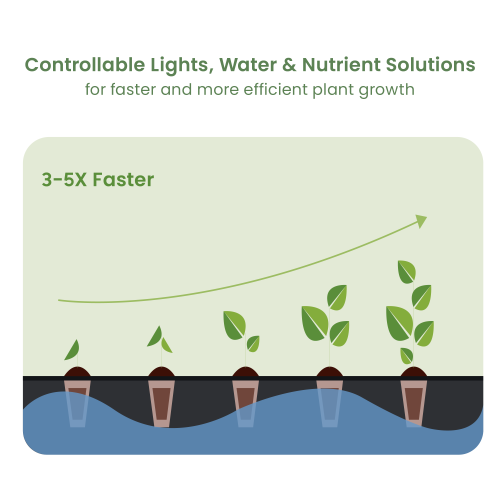 Controllable Lights, Water & Nutrient Solutions
for faster and more efficient plant growth

3-5X Faster